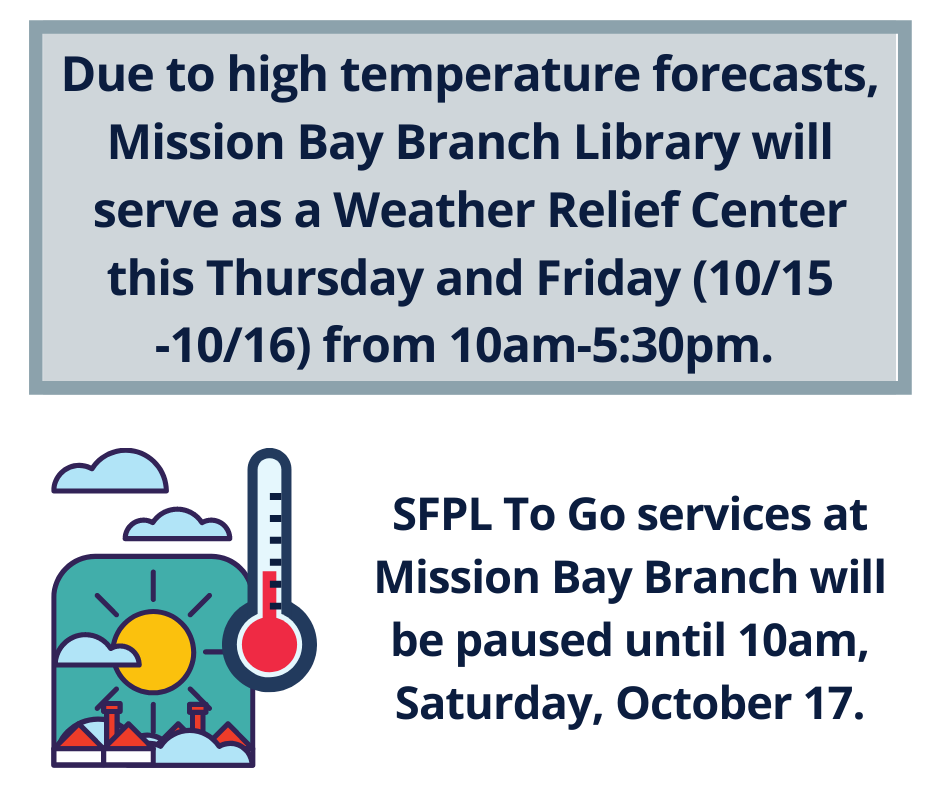 Due to high temperature forecasts, Mission Bay Branch Library will serve as a Weather Relief Center this Thursday and Friday (10/15 -10/16) from 10am-5:30pm.

SFPL To Go services at Mission Bay Branch will be paused until 10am, Saturday, October 17.